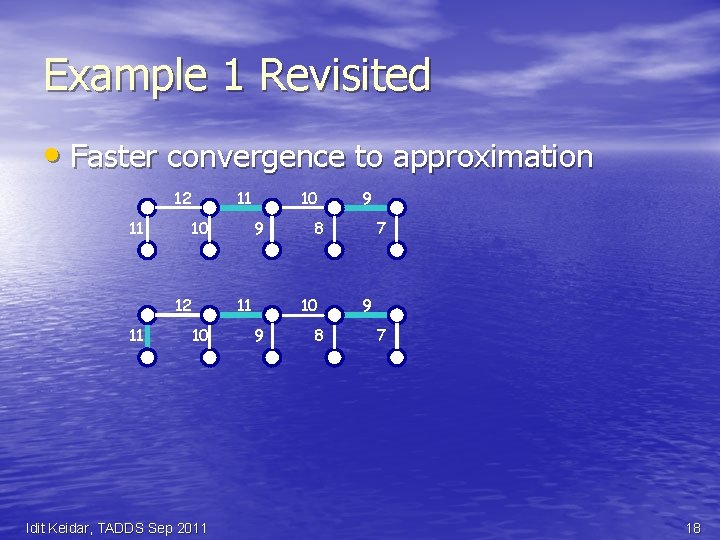 Example 1 Revisited

• Faster convergence to approximation

12 11 10 9
11 10 9 8 7

12 11 10 9
11 10 9 8 7

Idit Keidar, TADDS Sep 2011

18